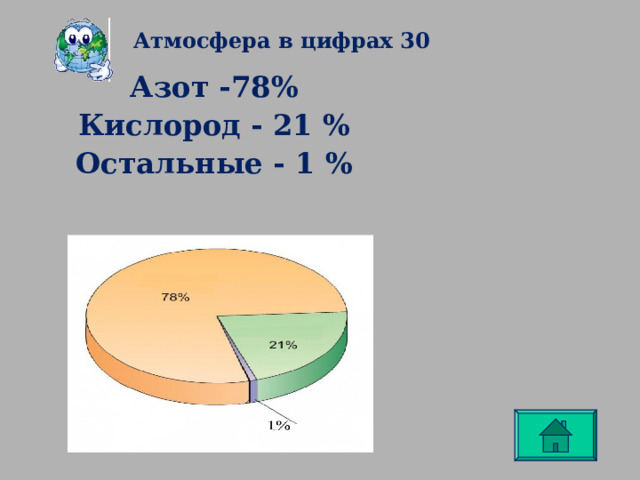 Атмосфера в цифрах 30

Азот -78%
Кислород - 21 %
Остальные - 1 %

78%

21%

1%